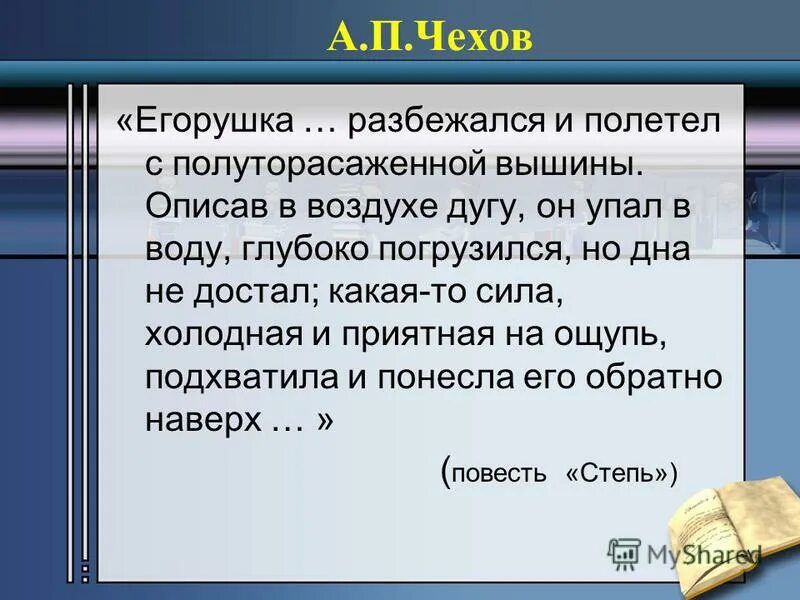 А.П.Чехов

«Егорушка … разбежался и полетел с полуторасаженной вышины. Описав в воздухе дугу, он упал в воду, глубоко погрузился, но дна не достал; какая-то сила, холодная и приятная на ощупь, подхватила и понесла его обратно наверх … »

(повесть «Степь»)

MyShared